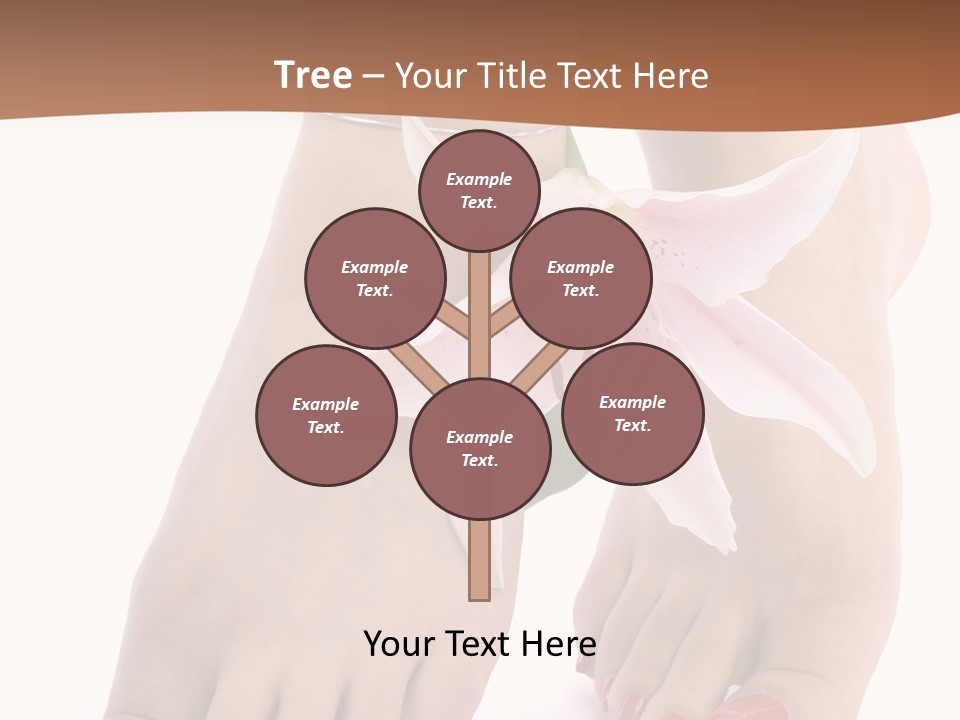 Tree – Your Title Text Here

Example Text.

Example Text.

Example Text.

Example Text.

Example Text.

Example Text.

Your Text Here